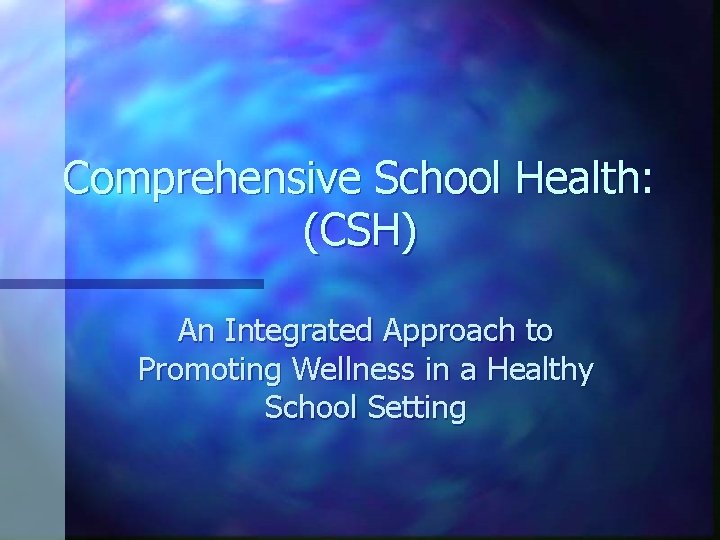 Comprehensive School Health: (CSH)

An Integrated Approach to Promoting Wellness in a Healthy School Setting